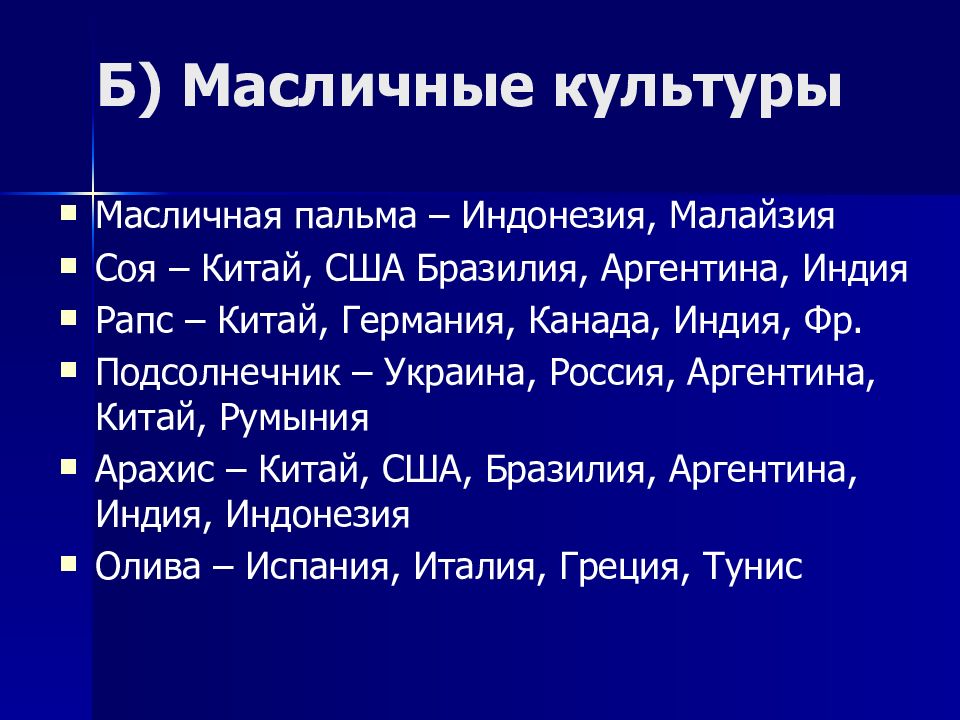 Б) Масличные культуры

- Масличная пальма – Индонезия, Малайзия
- Соя – Китай, США Бразилия, Аргентина, Индия
- Рапс – Китай, Германия, Канада, Индия, Фр.
- Подсолнечник – Украина, Россия, Аргентина, Китай, Румыния
- Арахис – Китай, США, Бразилия, Аргентина, Индия, Индонезия
- Олива – Испания, Италия, Греция, Тунис